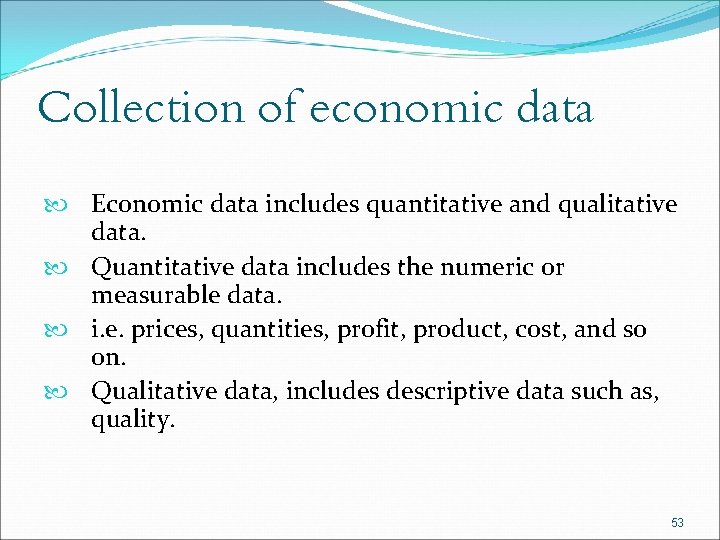 Collection of economic data

Economic data includes quantitative and qualitative data.

Quantitative data includes the numeric or measurable data.

i.e. prices, quantities, profit, product, cost, and so on.

Qualitative data, includes descriptive data such as, quality.

53